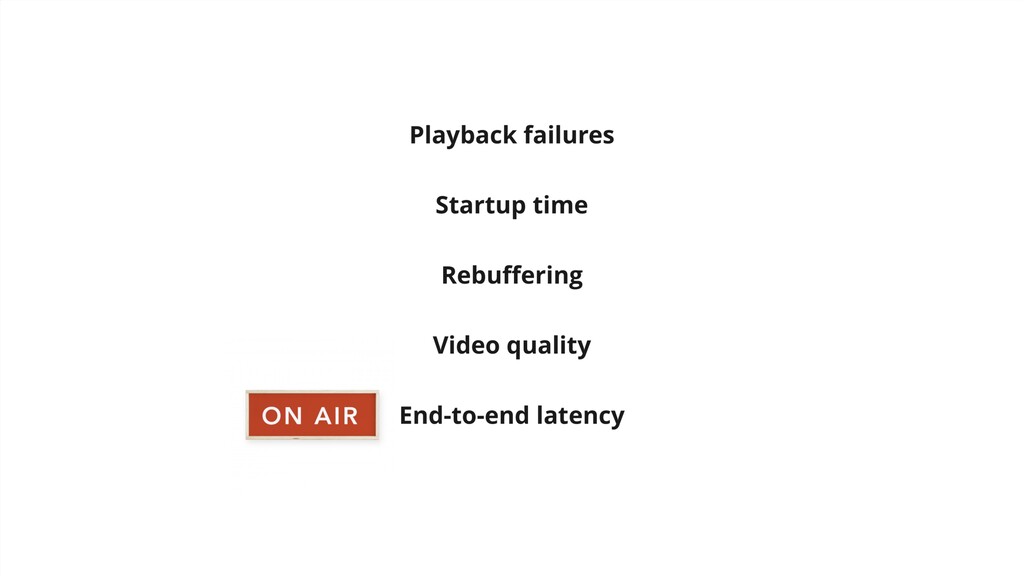 Playback failures

Startup time

Rebuffering

Video quality

ON AIR

End-to-end latency